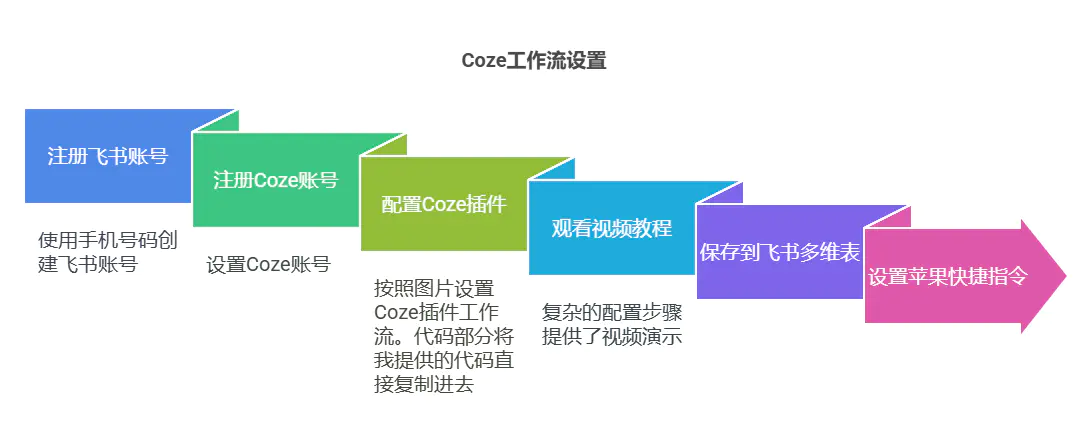 Coze工作流设置

注册飞书账号

使用手机号码创建飞书账号

注册Coze账号

设置Coze账号

配置Coze插件

按照图片设置Coze插件工作流。代码部分将我提供的代码直接复制进去

观看视频教程

复杂的配置步骤提供了视频演示

保存到飞书多维表

设置苹果快捷指令